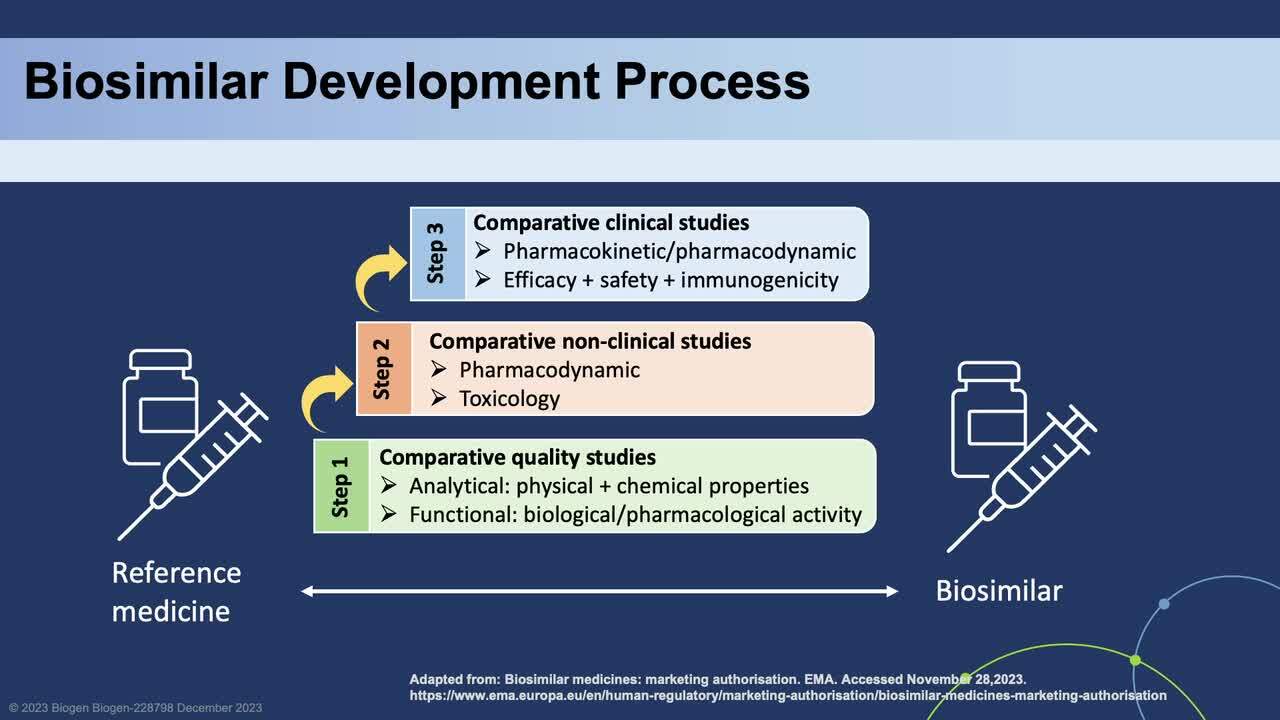 Biosimilar Development Process

Step 3
Comparative clinical studies
➢ Pharmacokinetic/pharmacodynamic
➢ Efficacy + safety + immunogenicity

Step 2
Comparative non-clinical studies
➢ Pharmacodynamic
➢ Toxicology

Step 1
Comparative quality studies
➢ Analytical: physical + chemical properties
➢ Functional: biological/pharmacological activity

Reference medicine

Biosimilar

Adapted from: Biosimilar medicines: marketing authorisation. EMA. Accessed November 28,2023. https://www.ema.europa.eu/en/human-regulatory/marketing-authorisation/biosimilar-medicines-marketing-authorisation

© 2023 Biogen Biogen-228798 December 2023